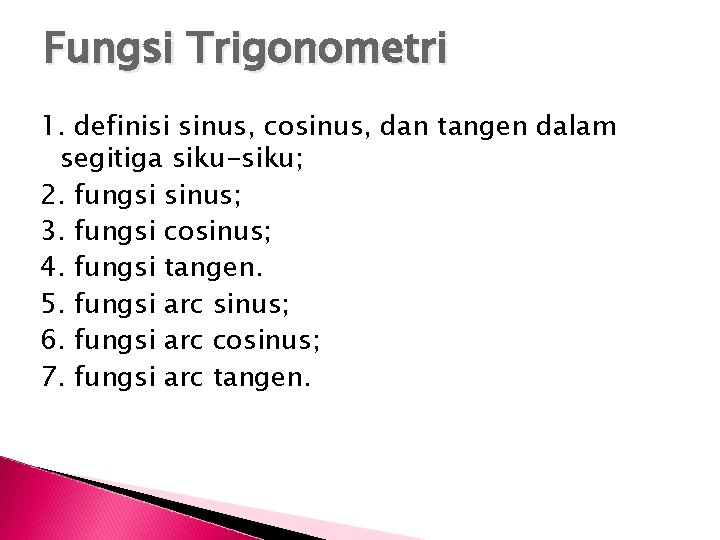 Fungsi Trigonometri

1. definisi sinus, cosinus, dan tangen dalam segitiga siku-siku;
2. fungsi sinus;
3. fungsi cosinus;
4. fungsi tangen.
5. fungsi arc sinus;
6. fungsi arc cosinus;
7. fungsi arc tangen.